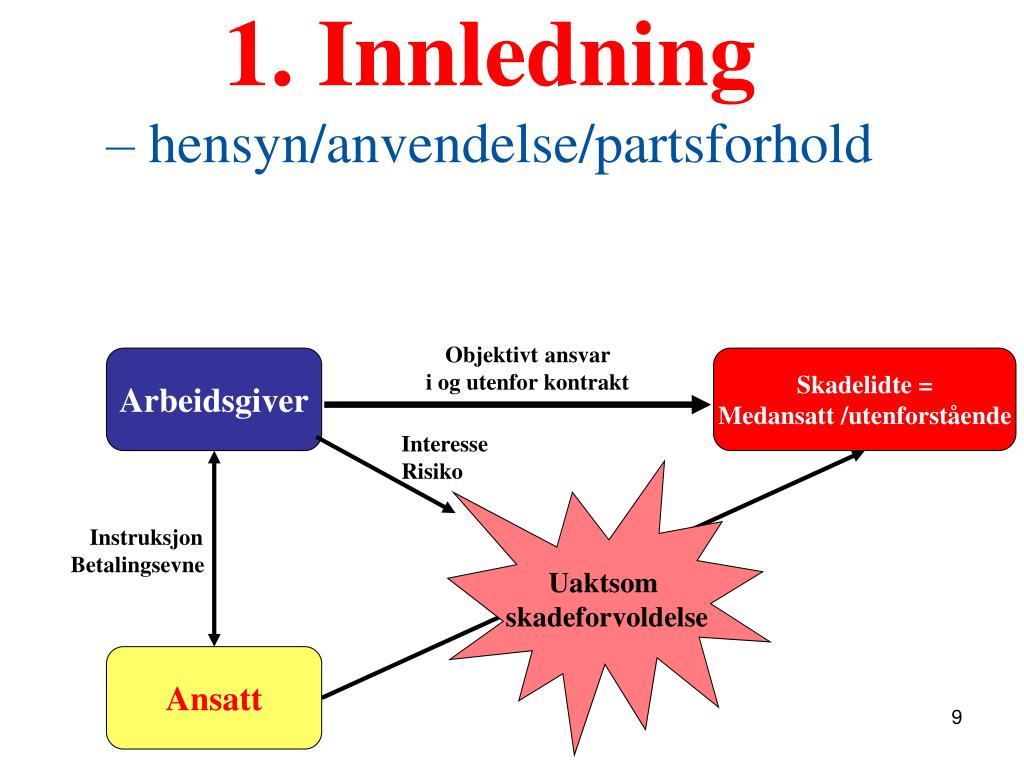 1. Innledning
– hensyn/anvendelse/partsforhold

Arbeidsgiver

Objektivt ansvar
i og utenfor kontrakt

Skadelidte =
Medansatt /utenforstående

Interesse
Risiko

Instruksjon
Betalingsevne

Uaktsom
skadeforvoldelse

Ansatt

9